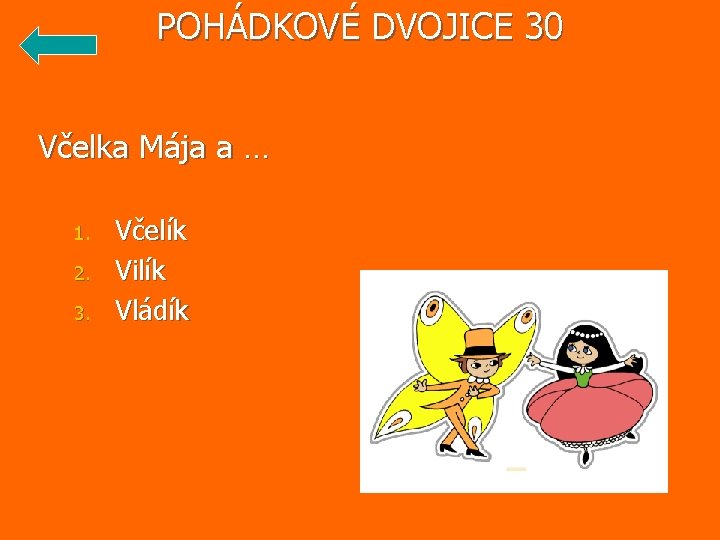 POHÁDKOVÉ DVOJICE 30

Včelka Mája a …

1. Včelík
2. Vilík
3. Vládík